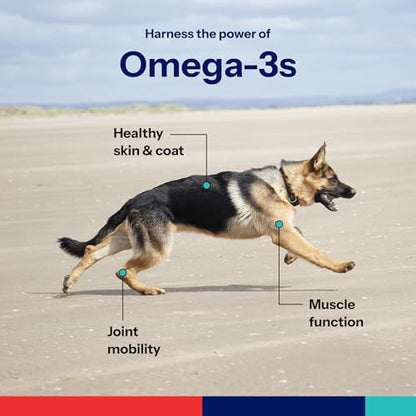 Harness the power of

Omega-3s

Healthy skin & coat

Muscle function

Joint mobility